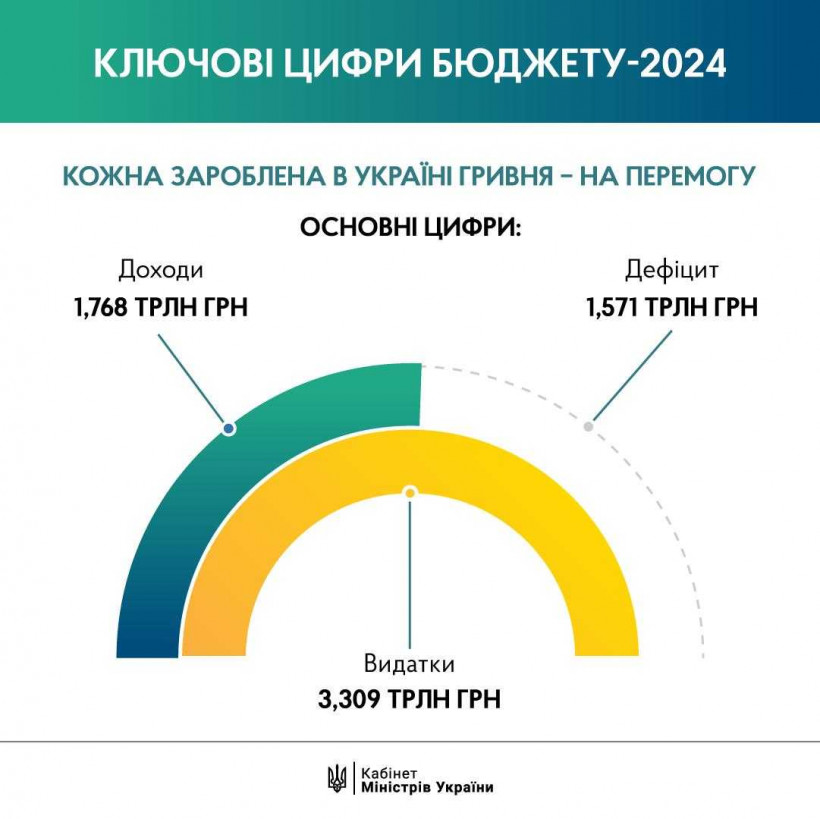 КЛЮЧОВІ ЦИФРИ БЮДЖЕТУ-2024

КОЖНА ЗАРОБЛЕНА В УКРАЇНІ ГРИВНЯ – НА ПЕРЕМОГУ

ОСНОВНІ ЦИФРИ:

Доходи
1,768 ТРЛН ГРН

Дефіцит
1,571 ТРЛН ГРН

Видатки
3,309 ТРЛН ГРН

Кабінет
Міністрів України